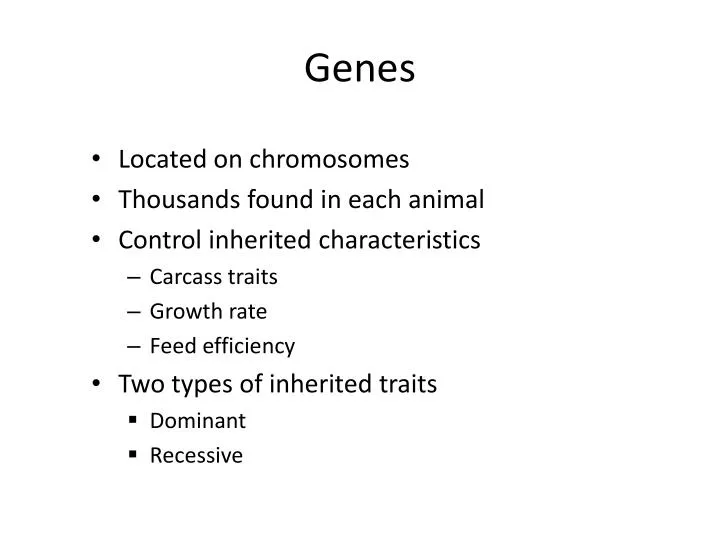 Genes

• Located on chromosomes
• Thousands found in each animal
• Control inherited characteristics
– Carcass traits
– Growth rate
– Feed efficiency
• Two types of inherited traits
▪ Dominant
▪ Recessive